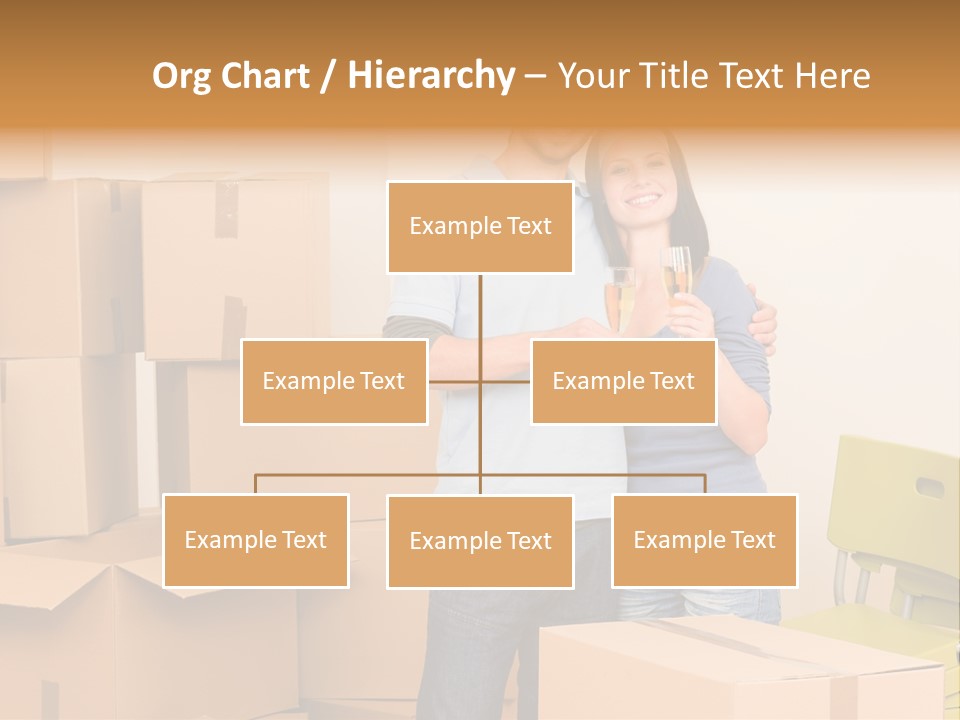 Org Chart / Hierarchy – Your Title Text Here

Example Text

Example Text

Example Text

Example Text

Example Text

Example Text